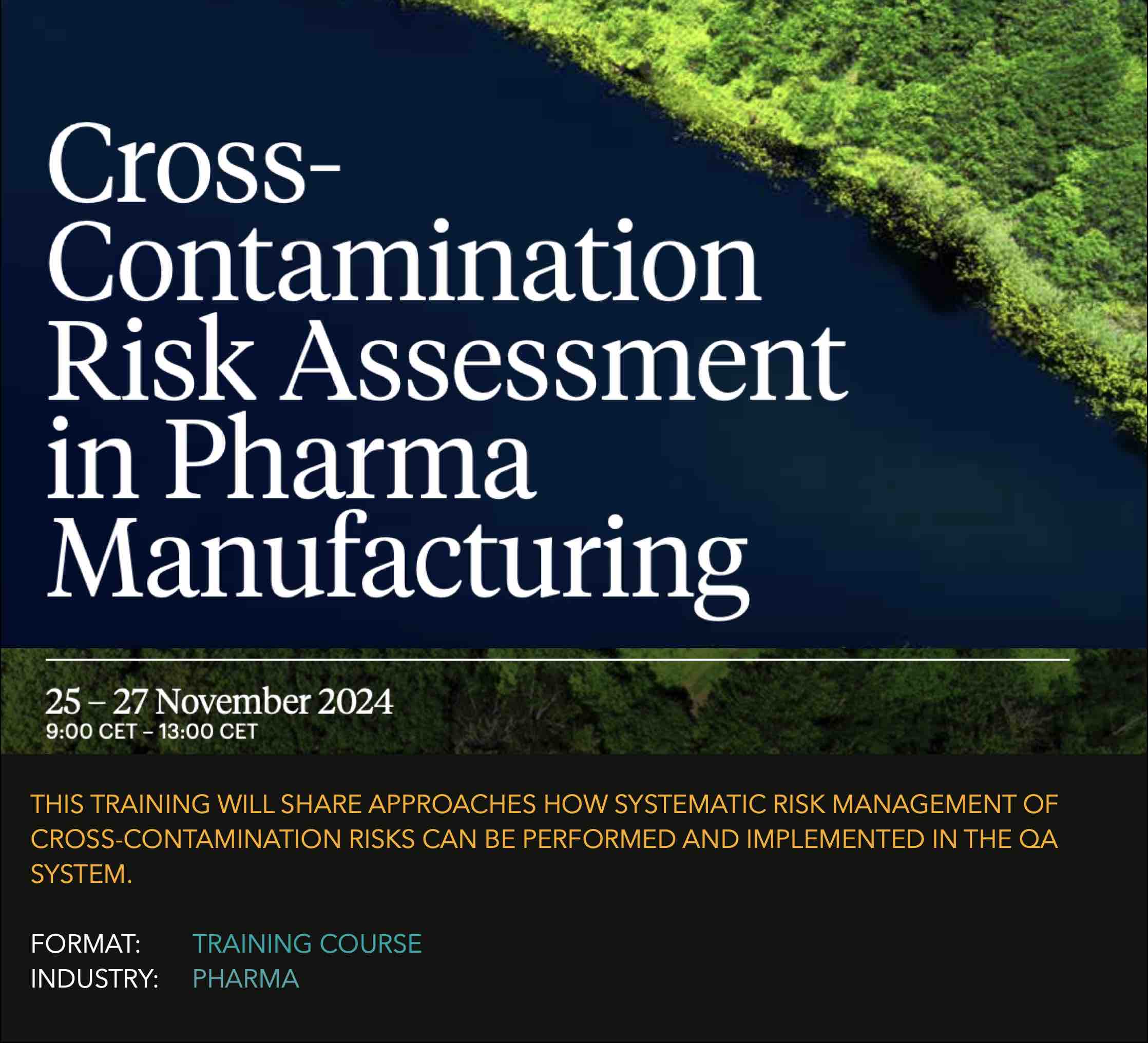 Cross-Contamination Risk Assessment in Pharma Manufacturing

25 – 27 November 2024
9:00 CET – 13:00 CET

THIS TRAINING WILL SHARE APPROACHES HOW SYSTEMATIC RISK MANAGEMENT OF CROSS-CONTAMINATION RISKS CAN BE PERFORMED AND IMPLEMENTED IN THE QA SYSTEM.

FORMAT: TRAINING COURSE
INDUSTRY: PHARMA